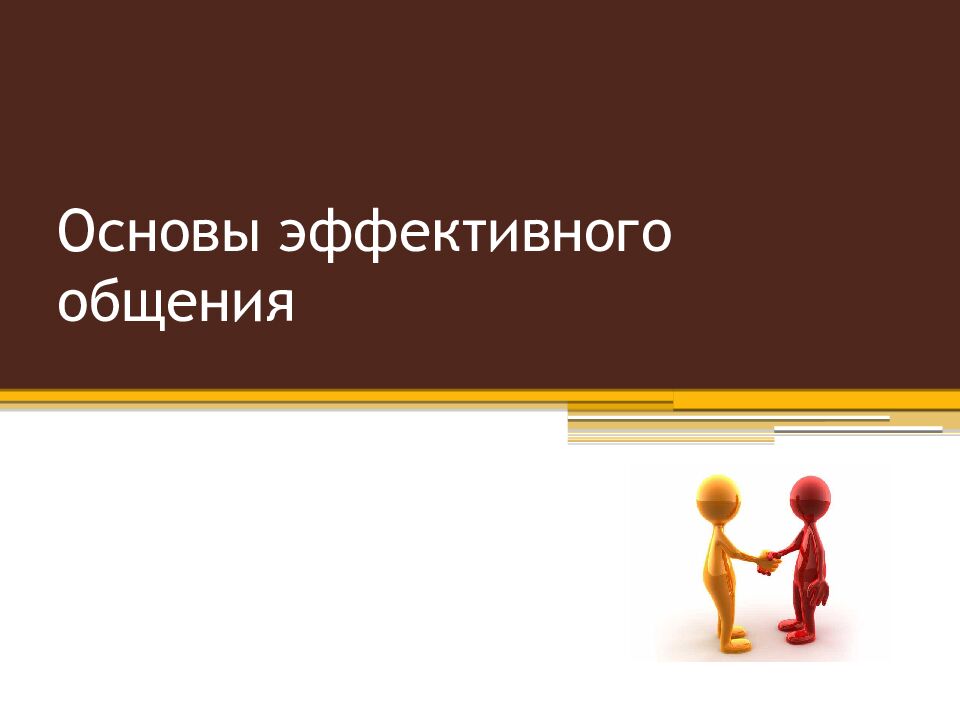 Основы эффективного общения